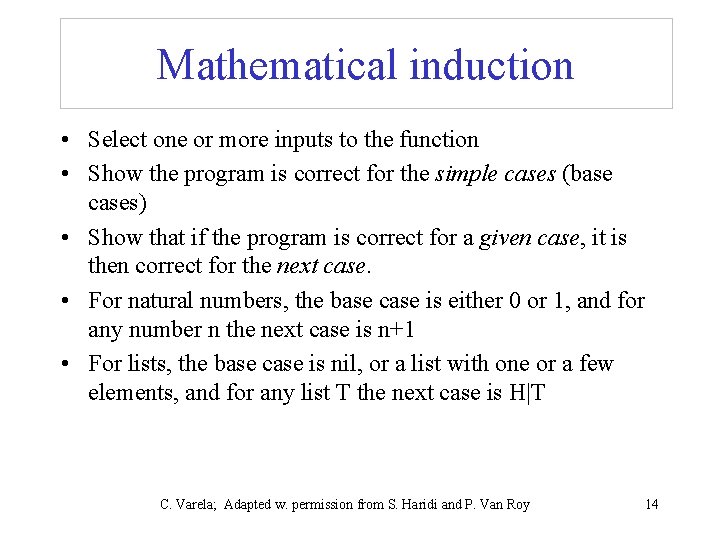 Mathematical induction

• Select one or more inputs to the function
• Show the program is correct for the simple cases (base cases)
• Show that if the program is correct for a given case, it is then correct for the next case.
• For natural numbers, the base case is either 0 or 1, and for any number n the next case is n+1
• For lists, the base case is nil, or a list with one or a few elements, and for any list T the next case is H|T

C. Varela; Adapted w. permission from S. Haridi and P. Van Roy

14